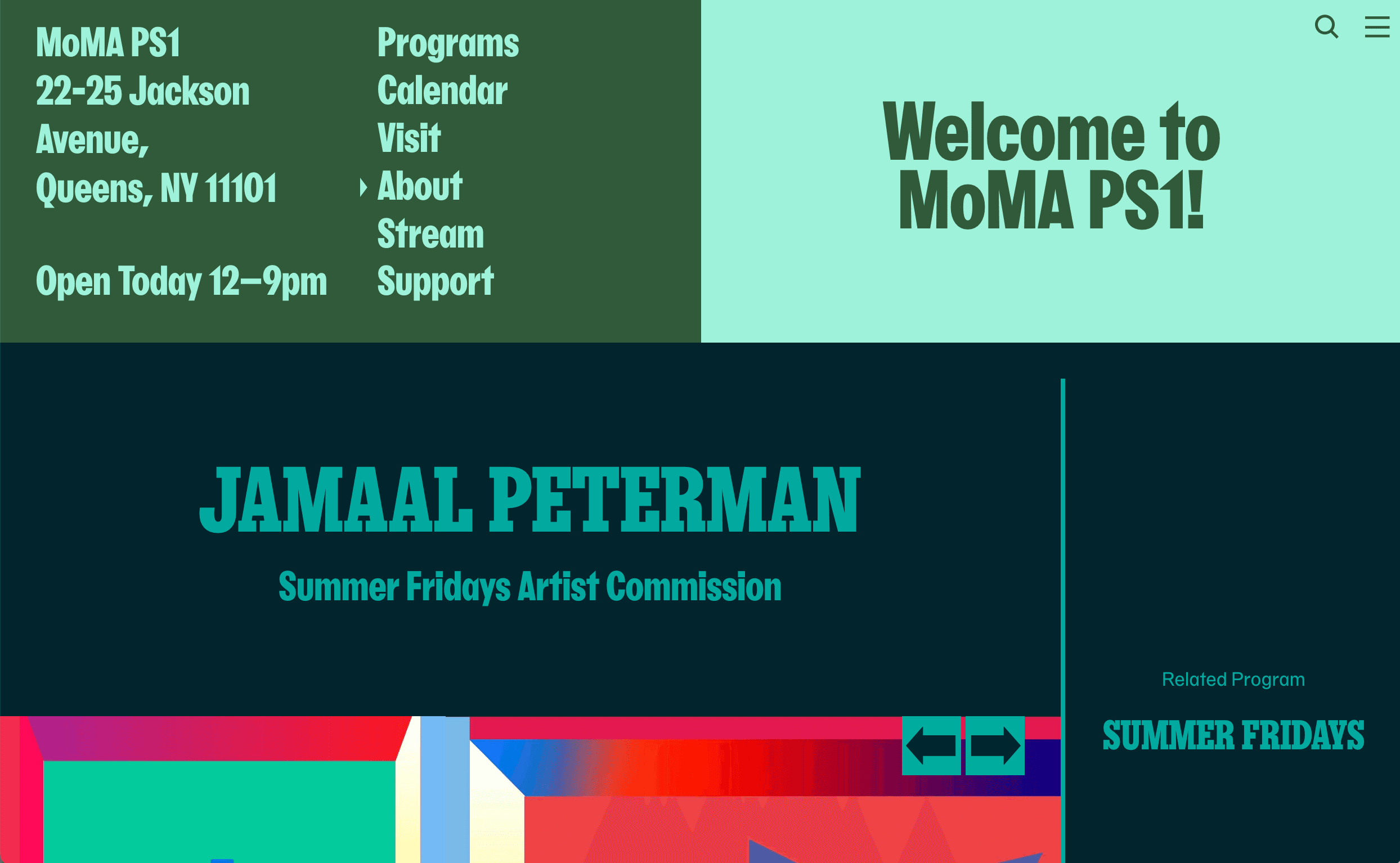 MoMA PS1
22-25 Jackson Avenue,
Queens, NY 11101

Open Today 12–9pm

Programs
Calendar
Visit
About
Stream
Support

Welcome to MoMA PS1!

JAMAAL PETERMAN

Summer Fridays Artist Commission

Related Program

SUMMER FRIDAYS